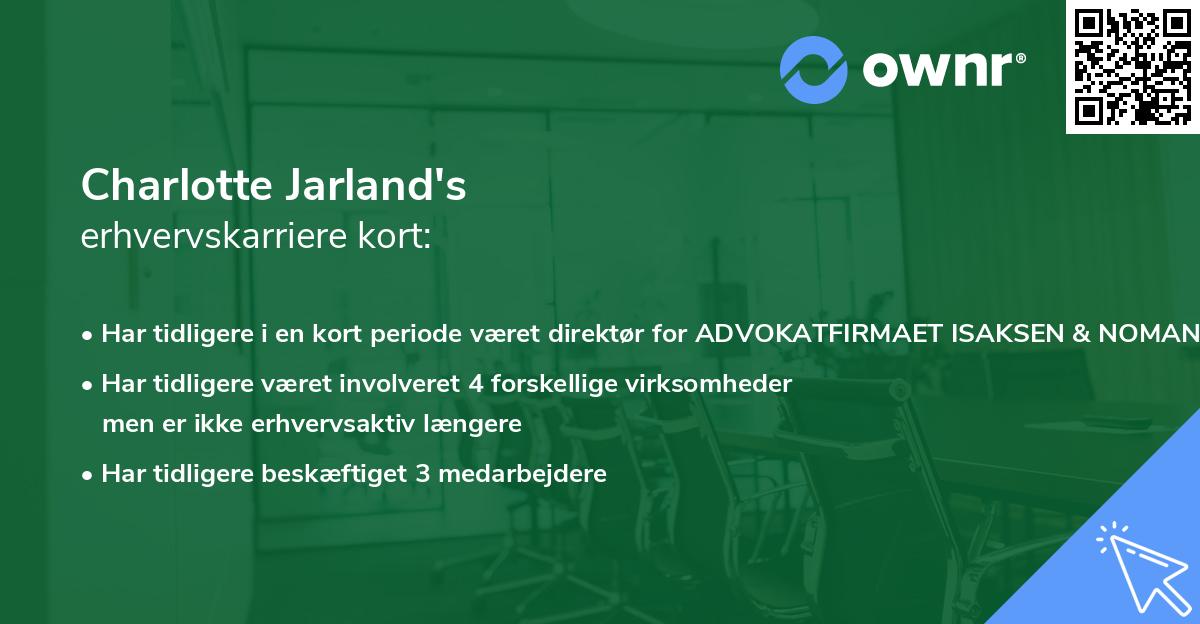 ownr®

Charlotte Jarland's
erhvervskarriere kort:

• Har tidligere i en kort periode været direktør for ADVOKATFIRMAET ISAKSEN & NOMAN

• Har tidligere været involveret 4 forskellige virksomheder men er ikke erhvervsaktiv længere

• Har tidligere beskæftiget 3 medarbejdere